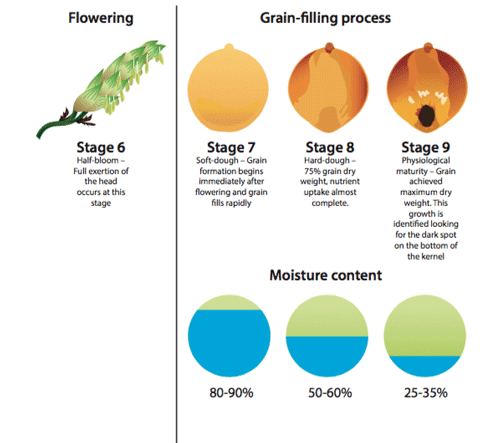 Flowering

Stage 6
Half-bloom – Full exertion of the head occurs at this stage

Grain-filling process

Stage 7
Soft-dough – Grain formation begins immediately after flowering and grain fills rapidly

Stage 8
Hard-dough – 75% grain dry weight, nutrient uptake almost complete.

Stage 9
Physiological maturity – Grain achieved maximum dry weight. This growth is identified looking for the dark spot on the bottom of the kernel

Moisture content

80-90%

50-60%

25-35%